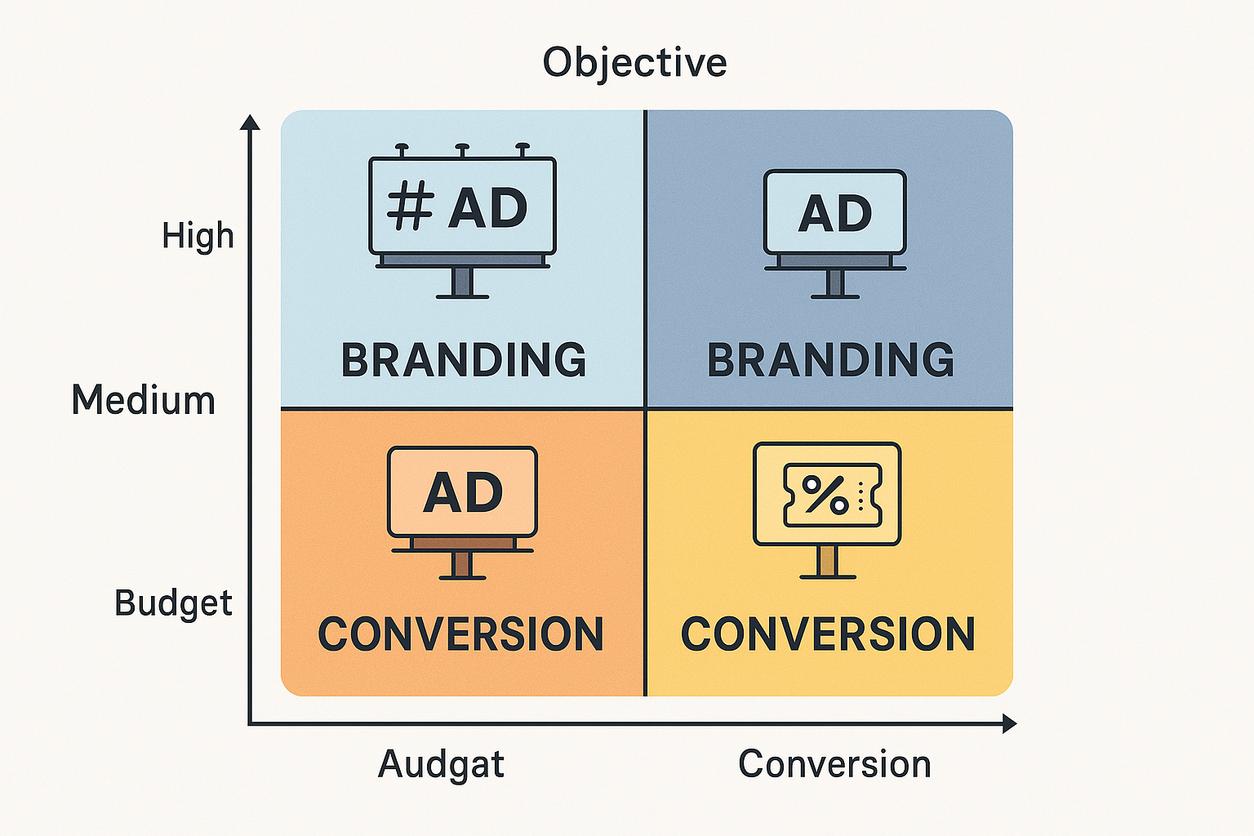 Objective

High

Medium

Budget

# AD

BRANDING

AD

BRANDING

AD

CONVERSION

%

CONVERSION

Audgat

Conversion